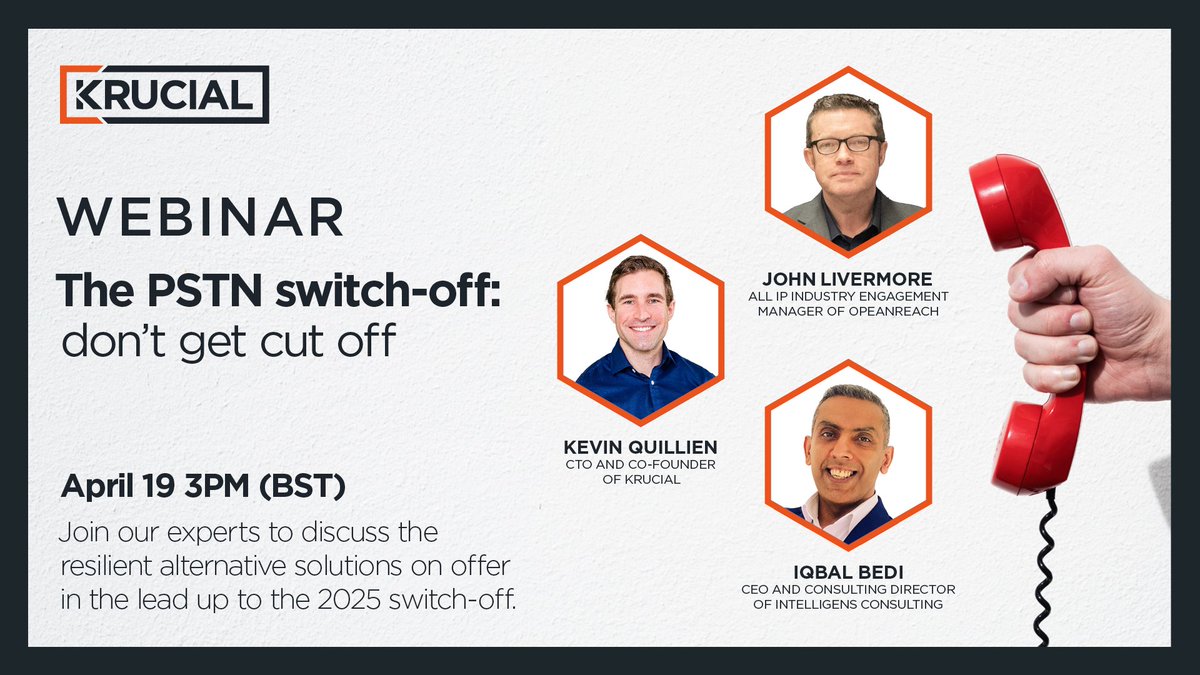 KRUCIAL

WEBINAR

The PSTN switch-off: don't get cut off

April 19 3PM (BST)

Join our experts to discuss the resilient alternative solutions on offer in the lead up to the 2025 switch-off.

JOHN LIVERMORE
ALL IP INDUSTRY ENGAGEMENT MANAGER OF OPEANREACH

KEVIN QUILLIEN
CTO AND CO-FOUNDER OF KRUCIAL

IQBAL BEDI
CEO AND CONSULTING DIRECTOR OF INTELLIGENS CONSULTING